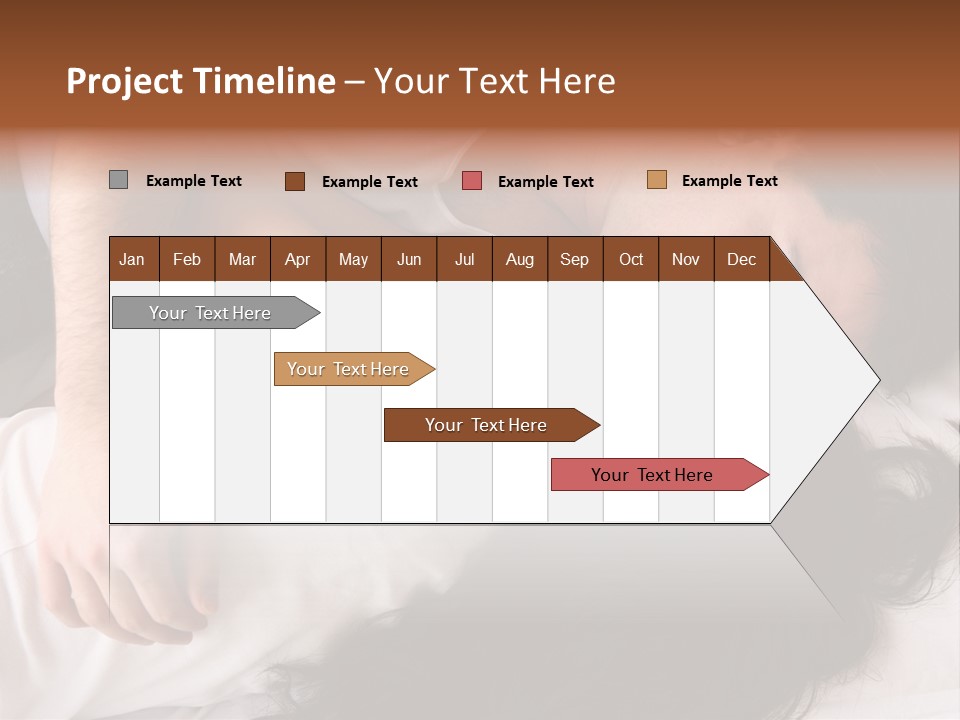 Project Timeline – Your Text Here

Example Text Example Text Example Text Example Text

| Jan | Feb | Mar | Apr | May | Jun | Jul | Aug | Sep | Oct | Nov | Dec |
|---|---|---|---|---|---|---|---|---|---|---|---|

Your Text Here

Your Text Here

Your Text Here

Your Text Here